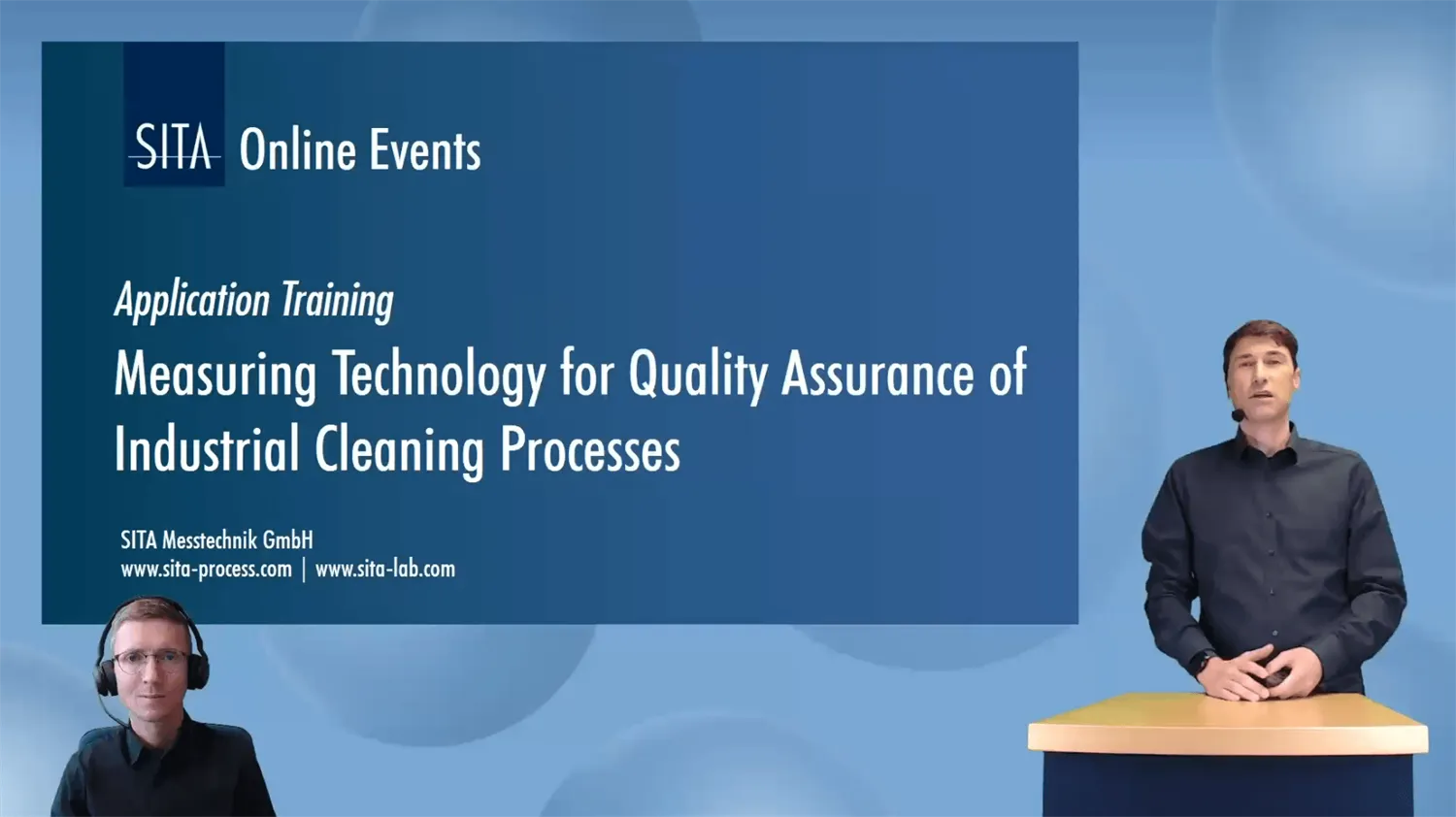 SITA Online Events

Application Training

Measuring Technology for Quality Assurance of Industrial Cleaning Processes

SITA Messtechnik GmbH
www.sita-process.com | www.sita-lab.com